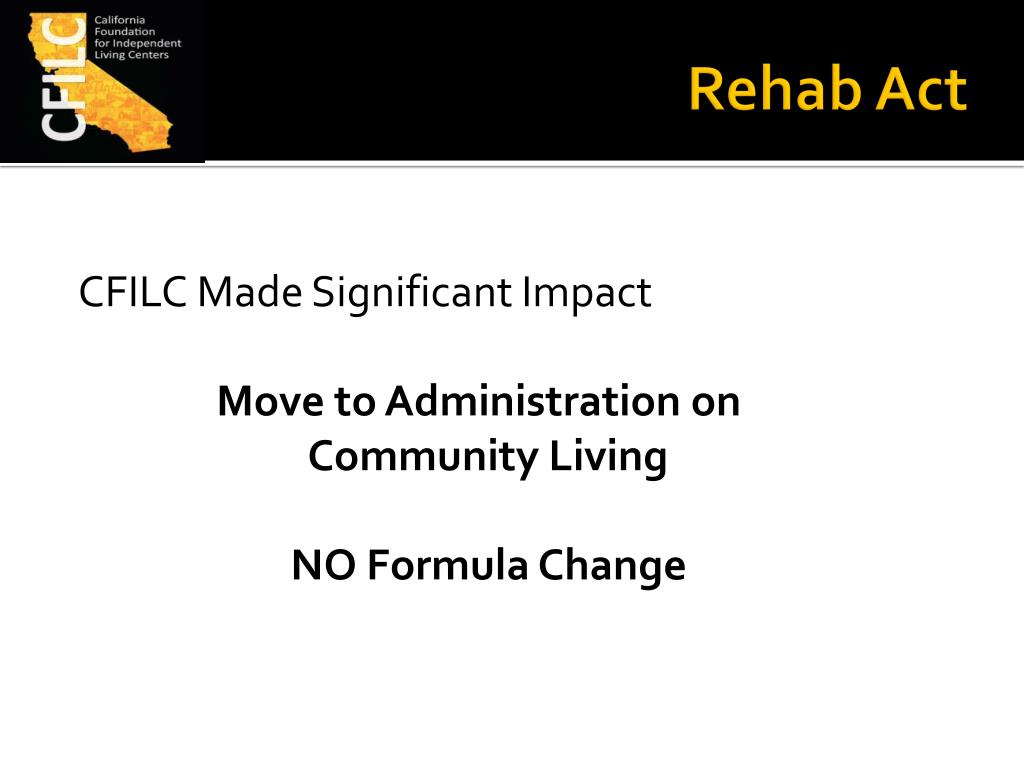 CFILC

California Foundation for Independent Living Centers

Rehab Act

CFILC Made Significant Impact

Move to Administration on Community Living

NO Formula Change